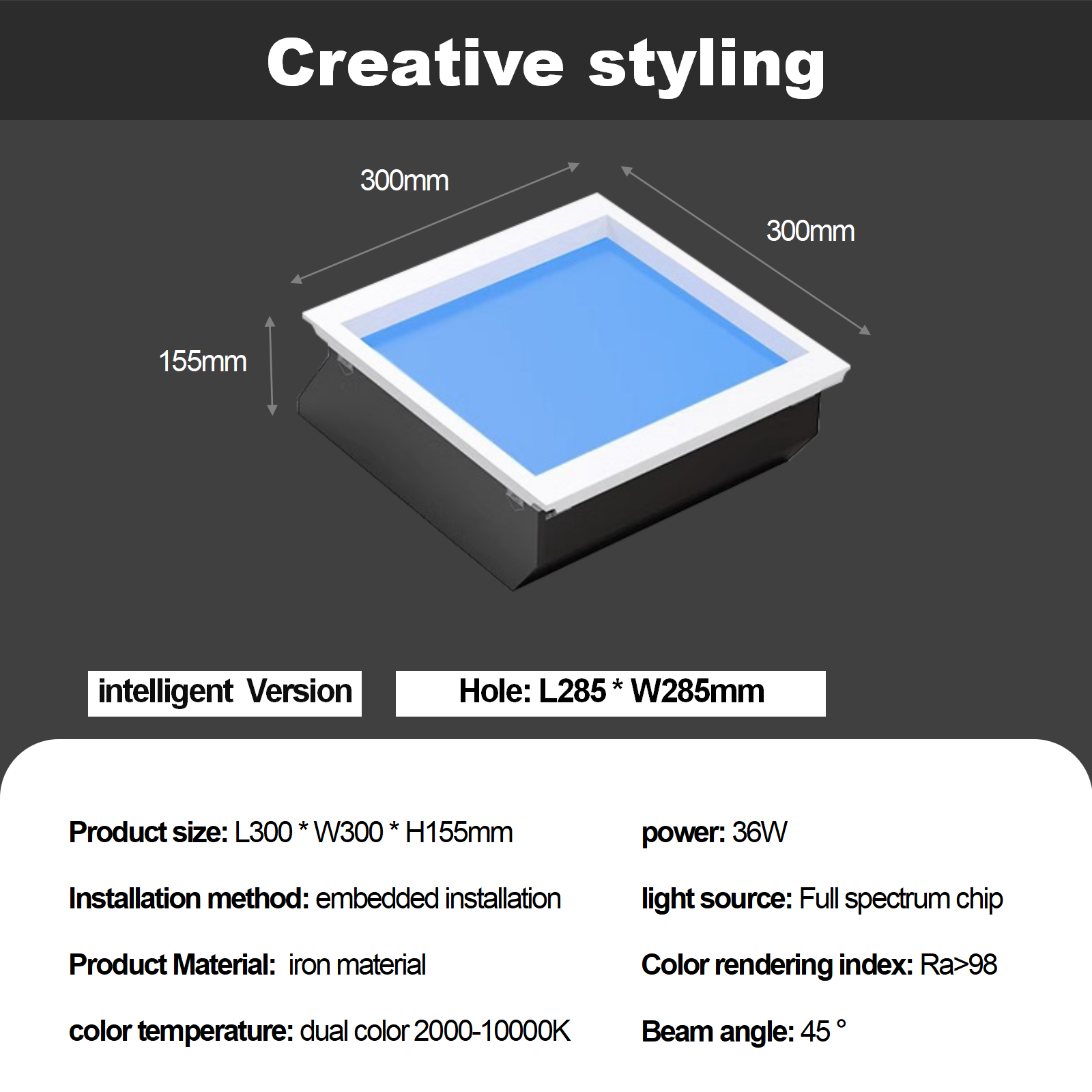 Creative styling

300mm

300mm

155mm

intelligent Version

Hole: L285 * W285mm

Product size: L300 * W300 * H155mm

Installation method: embedded installation

Product Material: iron material

color temperature: dual color 2000-10000K

power: 36W

light source: Full spectrum chip

Color rendering index: Ra>98

Beam angle: 45 °